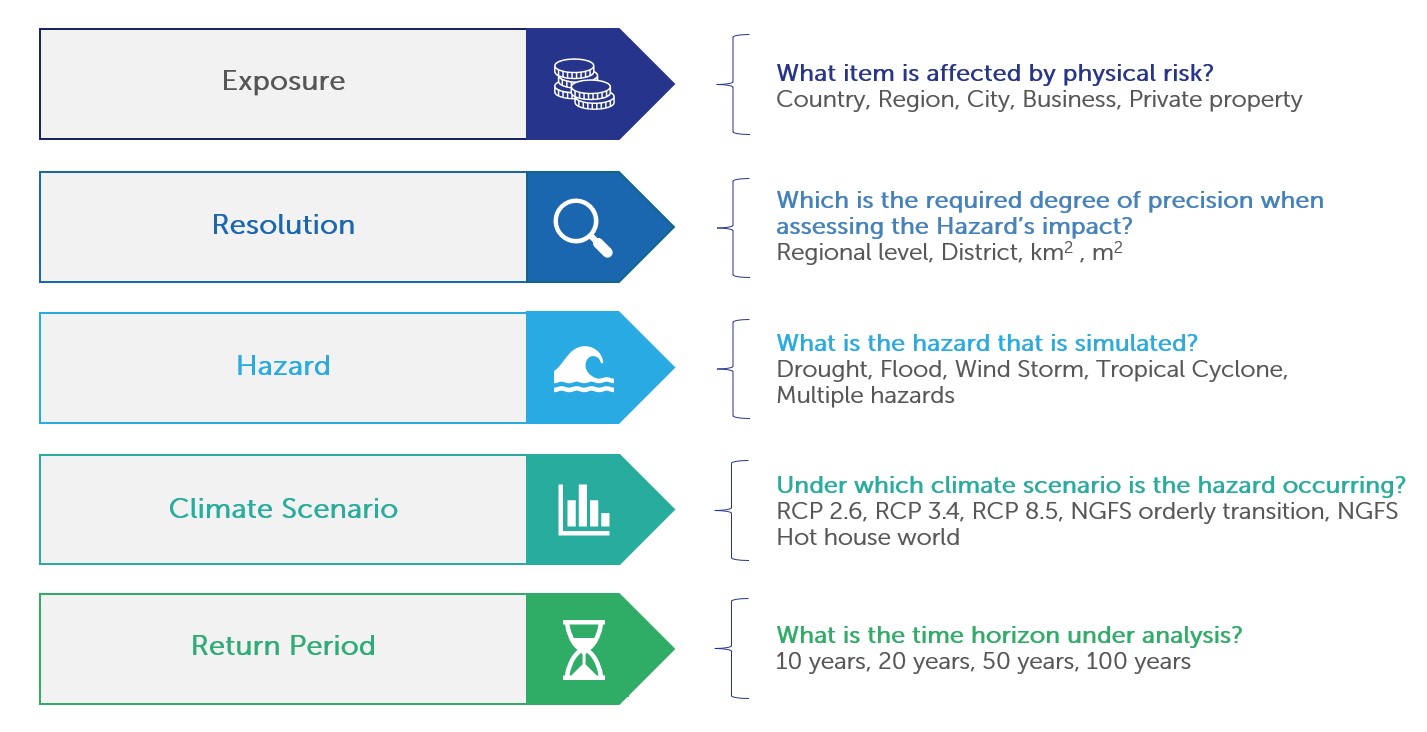 Exposure

What item is affected by physical risk?
Country, Region, City, Business, Private property

Resolution

Which is the required degree of precision when assessing the Hazard's impact?
Regional level, District, $km^2$ , $m^2$

Hazard

What is the hazard that is simulated?
Drought, Flood, Wind Storm, Tropical Cyclone, Multiple hazards

Climate Scenario

Under which climate scenario is the hazard occurring?
RCP 2.6, RCP 3.4, RCP 8.5, NGFS orderly transition, NGFS Hot house world

Return Period

What is the time horizon under analysis?
10 years, 20 years, 50 years, 100 years